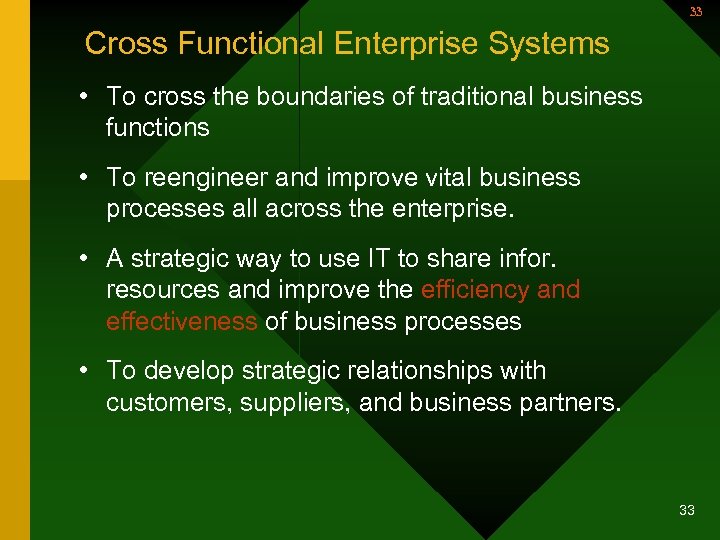 33

Cross Functional Enterprise Systems

• To cross the boundaries of traditional business functions

• To reengineer and improve vital business processes all across the enterprise.

• A strategic way to use IT to share infor. resources and improve the efficiency and effectiveness of business processes

• To develop strategic relationships with customers, suppliers, and business partners.

33